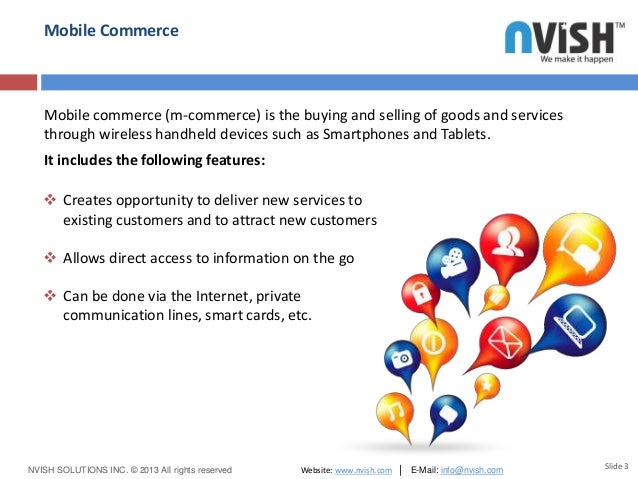 Mobile Commerce

NVISH™
We make it happen

Mobile commerce (m-commerce) is the buying and selling of goods and services through wireless handheld devices such as Smartphones and Tablets.

It includes the following features:

❖ Creates opportunity to deliver new services to existing customers and to attract new customers

❖ Allows direct access to information on the go

❖ Can be done via the Internet, private communication lines, smart cards, etc.

NVISH SOLUTIONS INC. © 2013 All rights reserved

Website: www.nvish.com | E-Mail: info@nvish.com

Slide 3